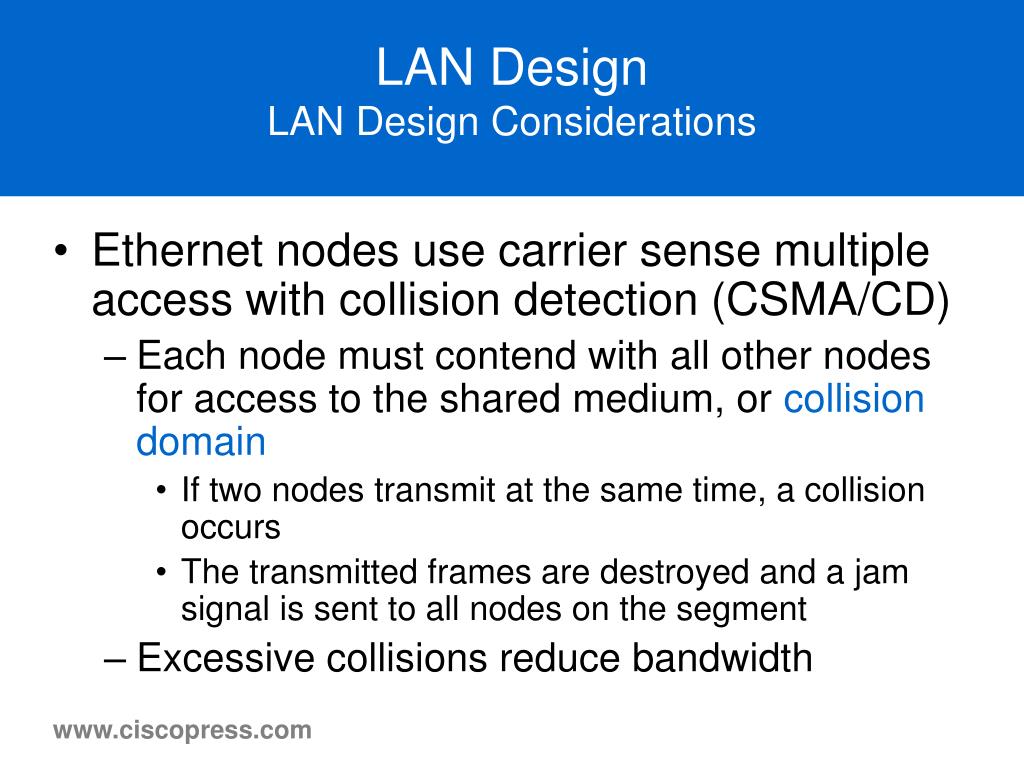 LAN Design
LAN Design Considerations

• Ethernet nodes use carrier sense multiple access with collision detection (CSMA/CD)
– Each node must contend with all other nodes for access to the shared medium, or collision domain
• If two nodes transmit at the same time, a collision occurs
• The transmitted frames are destroyed and a jam signal is sent to all nodes on the segment
– Excessive collisions reduce bandwidth

www.ciscopress.com